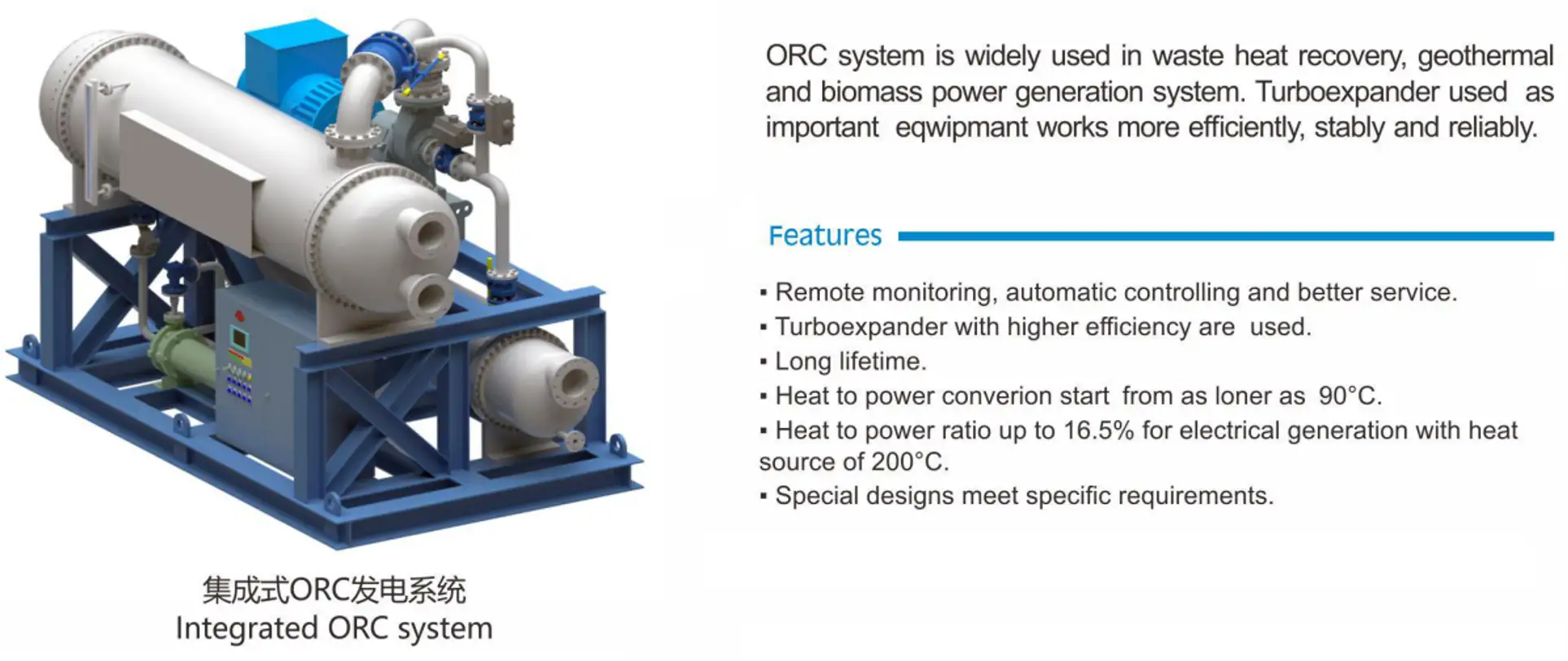 集成式ORC发电系统
Integrated ORC system

ORC system is widely used in waste heat recovery, geothermal and biomass power generation system. Turboexpander used as important eqwipmant works more efficiently, stably and reliably.

Features

▪ Remote monitoring, automatic controlling and better service.
▪ Turboexpander with higher efficiency are used.
▪ Long lifetime.
▪ Heat to power converion start from as loner as 90°C.
▪ Heat to power ratio up to 16.5% for electrical generation with heat source of 200°C.
▪ Special designs meet specific requirements.